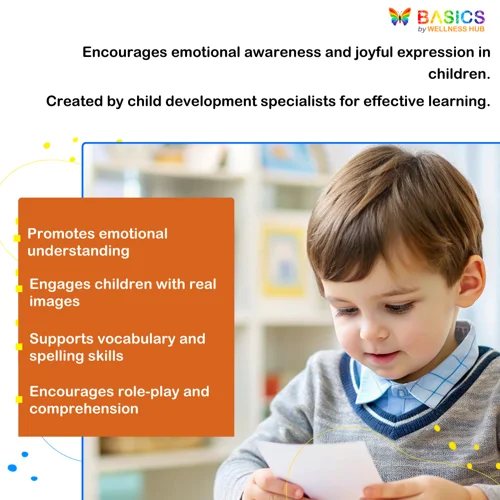 BASICS
by WELLNESS HUB

Encourages emotional awareness and joyful expression in children.

Created by child development specialists for effective learning.

Promotes emotional understanding

Engages children with real images

Supports vocabulary and spelling skills

Encourages role-play and comprehension